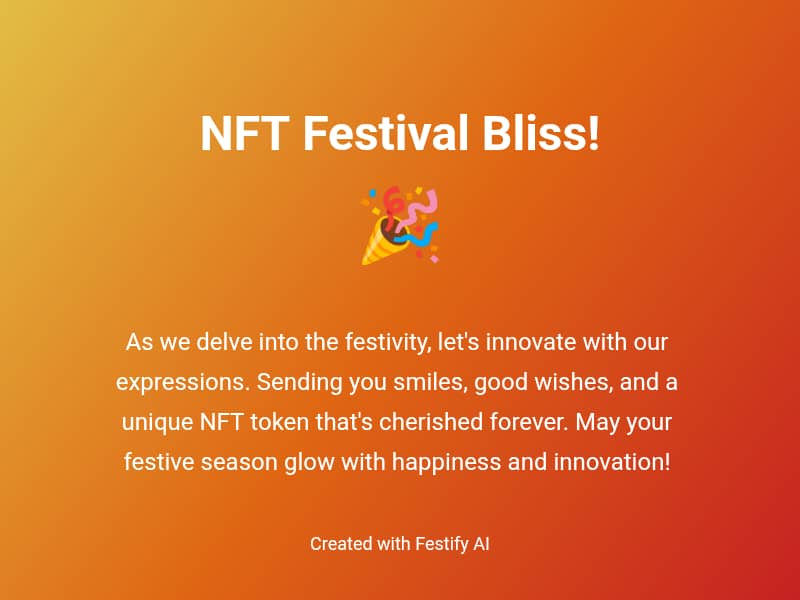 NFT Festival Bliss!

🎉

As we delve into the festivity, let's innovate with our expressions. Sending you smiles, good wishes, and a unique NFT token that's cherished forever. May your festive season glow with happiness and innovation!

Created with Festify AI